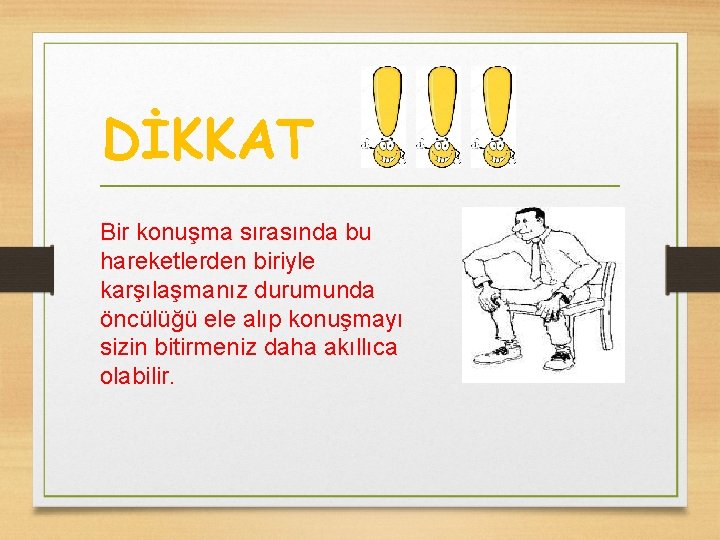 DİKKAT

Bir konuşma sırasında bu hareketlerden biriyle karşılaşmanız durumunda öncülüğü ele alıp konuşmayı sizin bitirmeniz daha akıllıca olabilir.